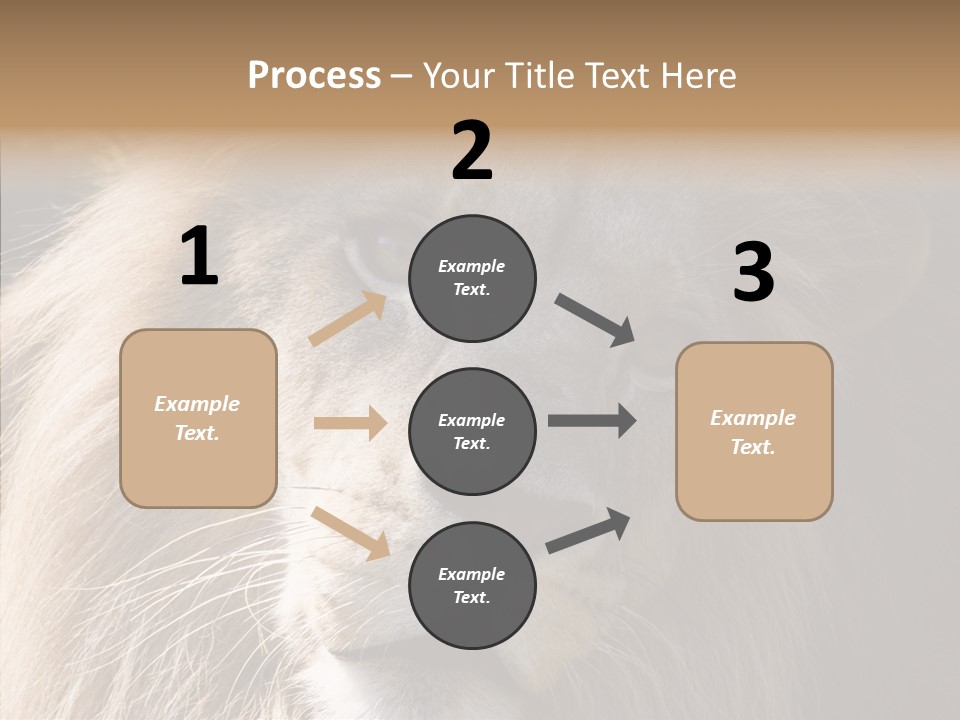 Process – Your Title Text Here

1

Example Text.

2

Example Text.

Example Text.

Example Text.

3

Example Text.